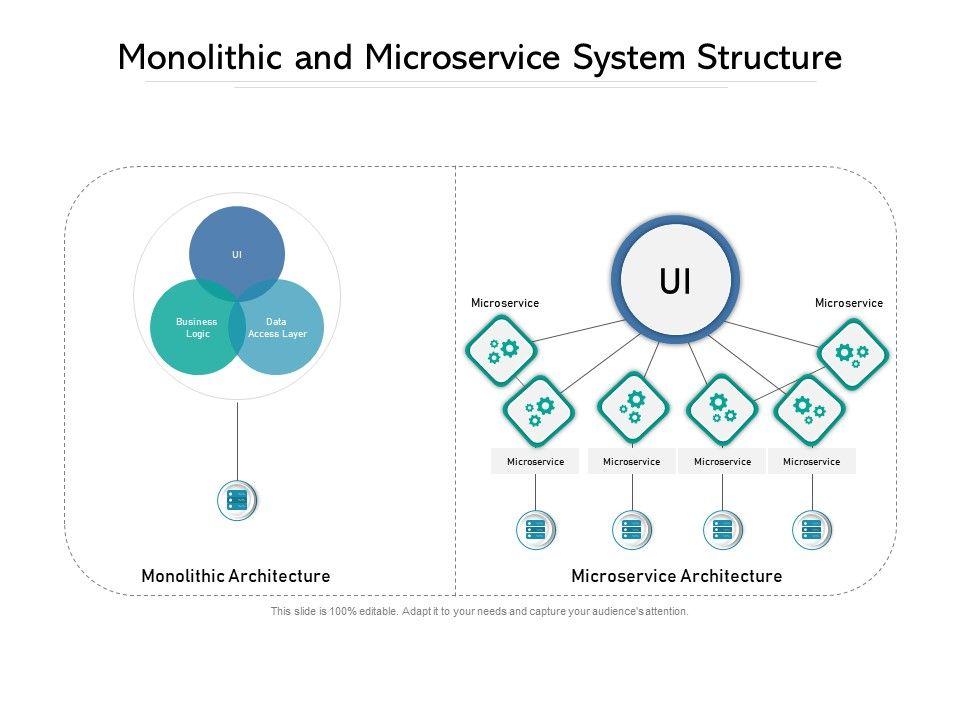 Monolithic and Microservice System Structure

UI

Business Logic

Data Access Layer

Monolithic Architecture

UI

Microservice

Microservice

Microservice

Microservice

Microservice

Microservice

Microservice Architecture

This slide is 100% editable. Adapt it to your needs and capture your audience's attention.